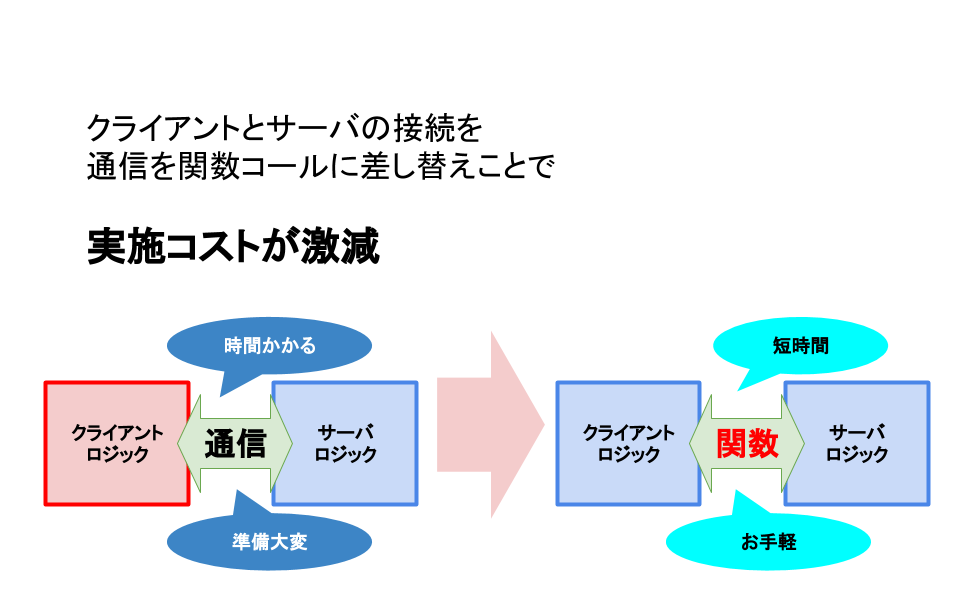 クライアントとサーバの接続を
通信を関数コールに差し替えことで

実施コストが激減

時間かかる

クライアント
ロジック

通信

サーバ
ロジック

準備大変

短時間

クライアント
ロジック

関数

サーバ
ロジック

お手軽